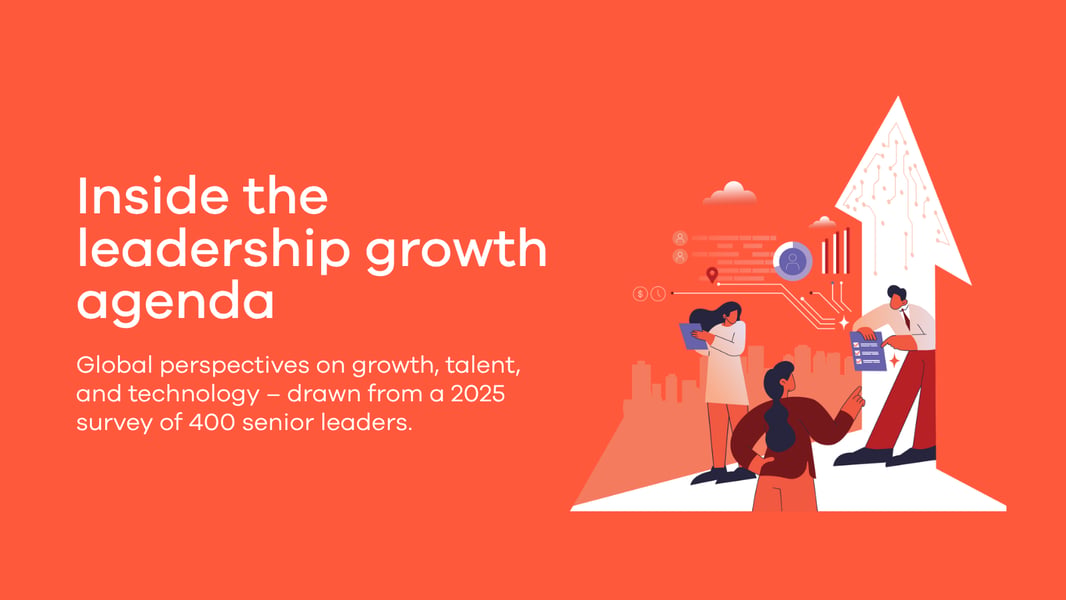 Inside the leadership growth agenda

Global perspectives on growth, talent, and technology – drawn from a 2025 survey of 400 senior leaders.